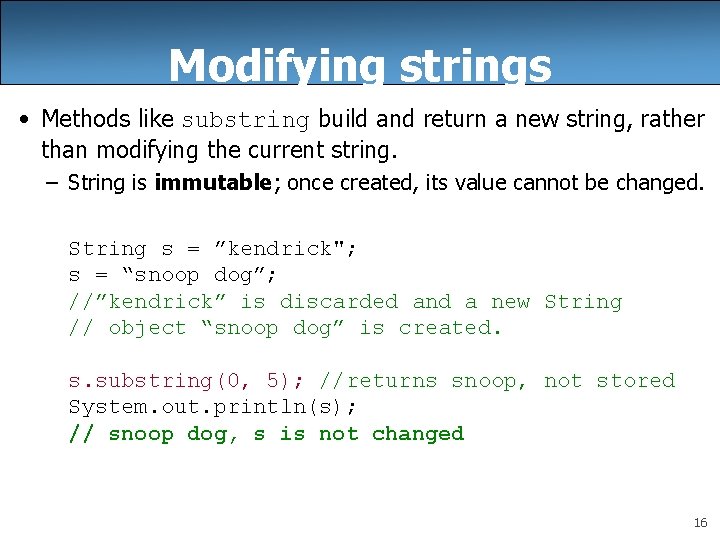 Modifying strings

• Methods like substring build and return a new string, rather than modifying the current string.
- String is immutable; once created, its value cannot be changed.

String s = "kendrick";
s = "snoop dog";
//"kendrick" is discarded and a new String
// object "snoop dog" is created.

s.substring(0, 5); //returns snoop, not stored
System.out.println(s);
// snoop dog, s is not changed

16